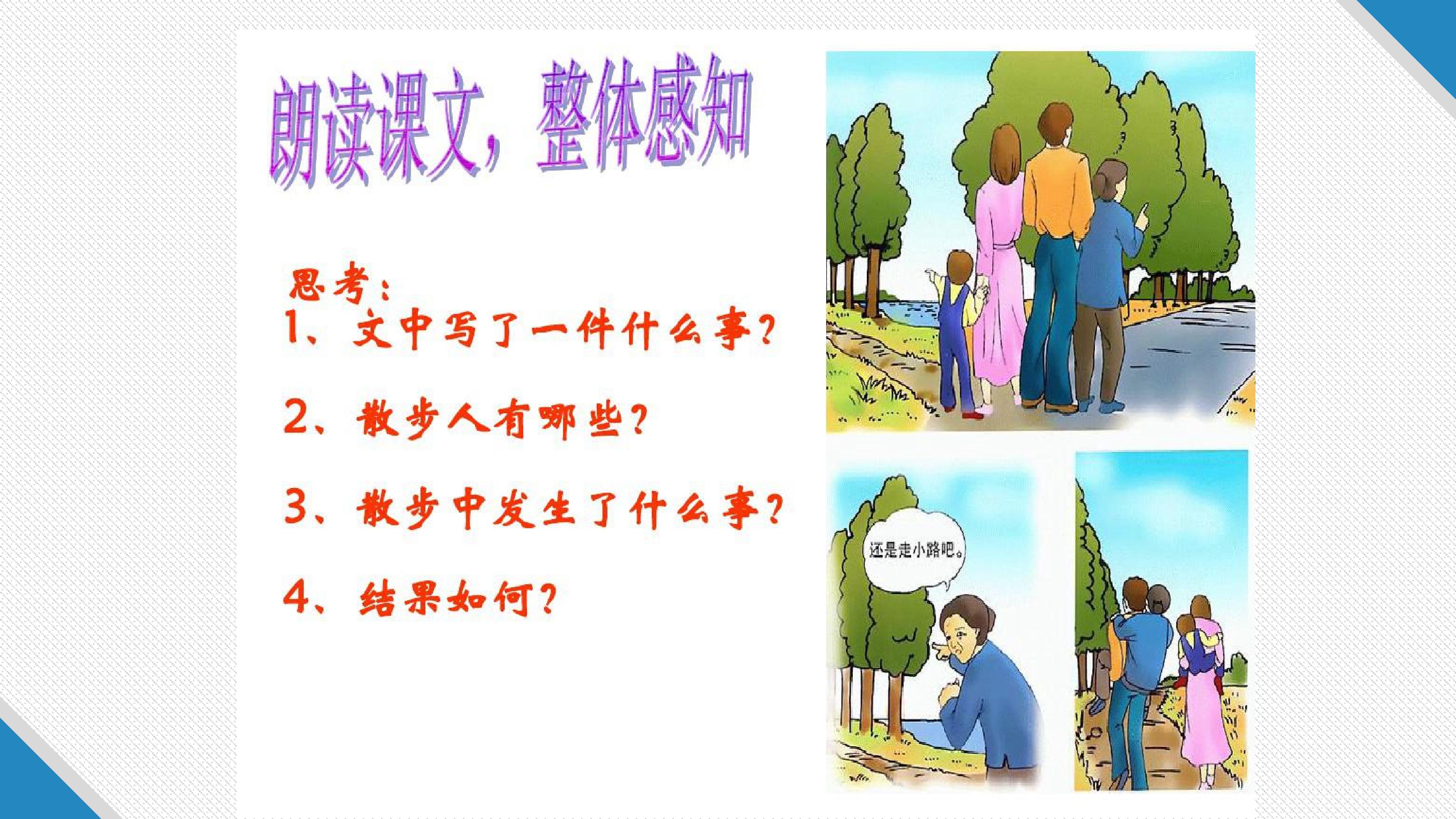 朗读课文，整体感知

思考：
1、文中写了一件什么事？
2、散步人有哪些？
3、散步中发生了什么事？
4、结果如何？

还是走小路吧。